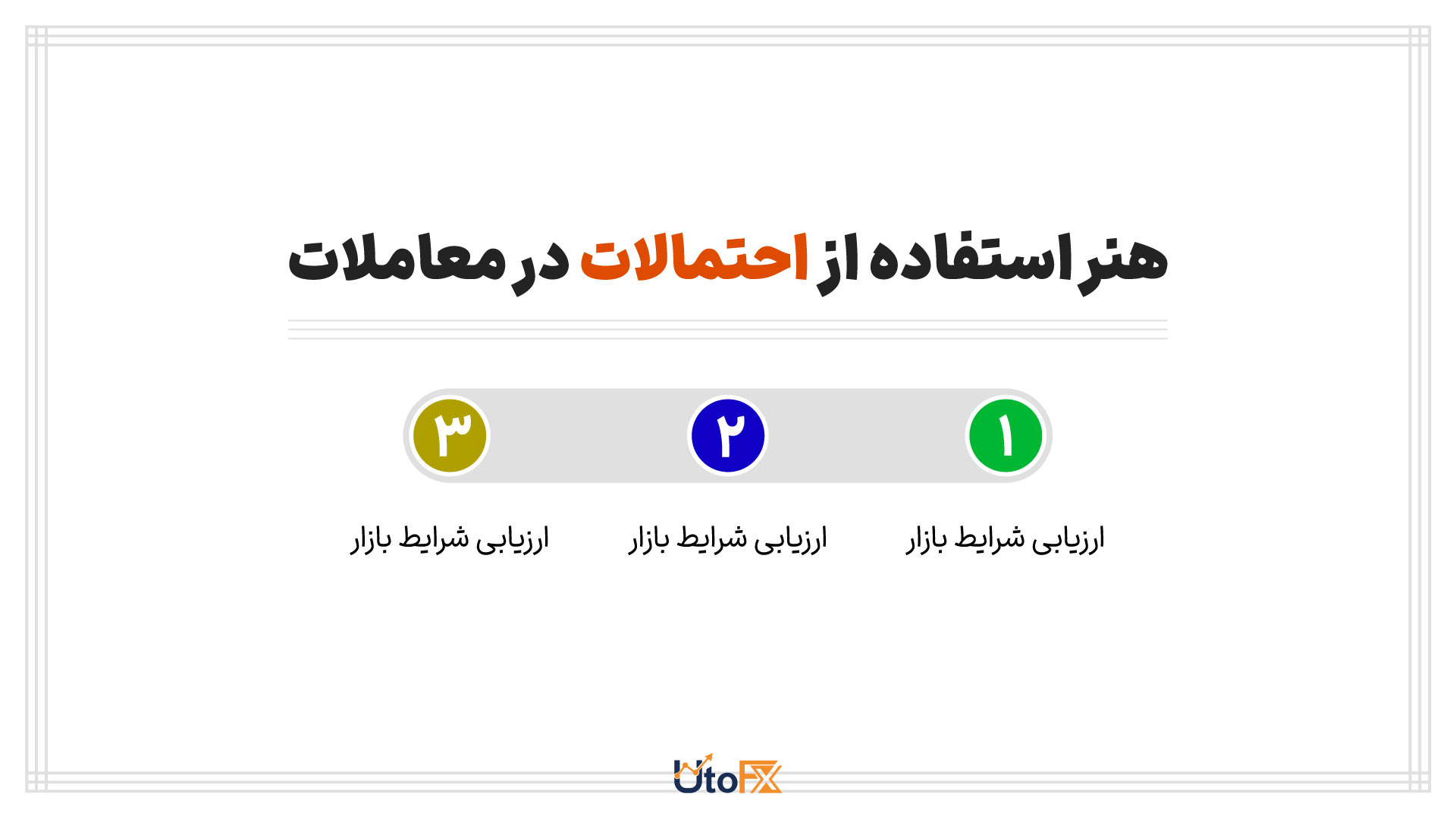 هنر استفاده از احتمالات در معاملات

۱

ارزیابی شرایط بازار

۲

ارزیابی شرایط بازار

۳

ارزیابی شرایط بازار

UtoFX